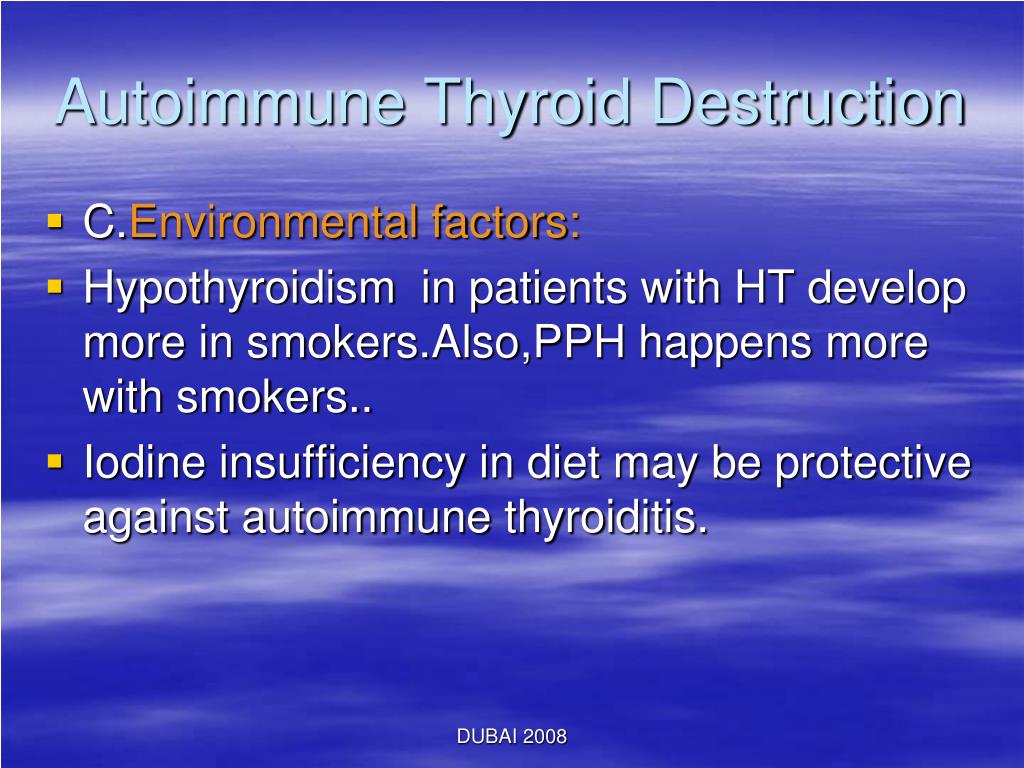 Autoimmune Thyroid Destruction

- C.Environmental factors:
- Hypothyroidism in patients with HT develop more in smokers.Also,PPH happens more with smokers..
- Iodine insufficiency in diet may be protective against autoimmune thyroiditis.

DUBAI 2008